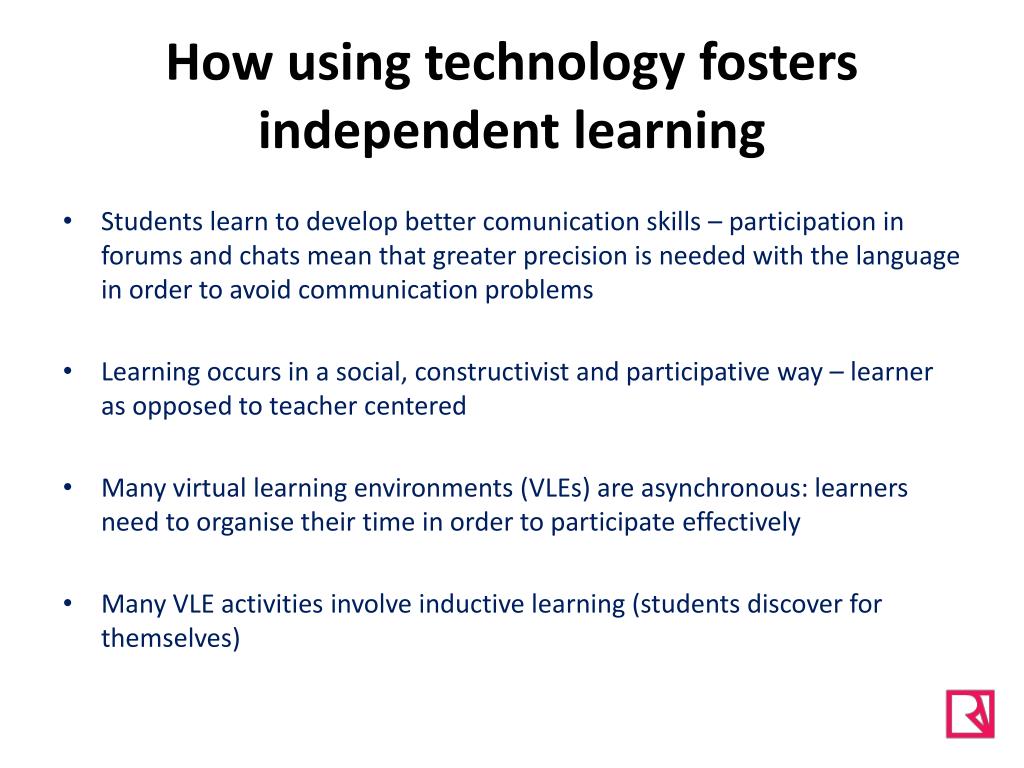 How using technology fosters independent learning

• Students learn to develop better comunication skills – participation in forums and chats mean that greater precision is needed with the language in order to avoid communication problems

• Learning occurs in a social, constructivist and participative way – learner as opposed to teacher centered

• Many virtual learning environments (VLEs) are asynchronous: learners need to organise their time in order to participate effectively

• Many VLE activities involve inductive learning (students discover for themselves)